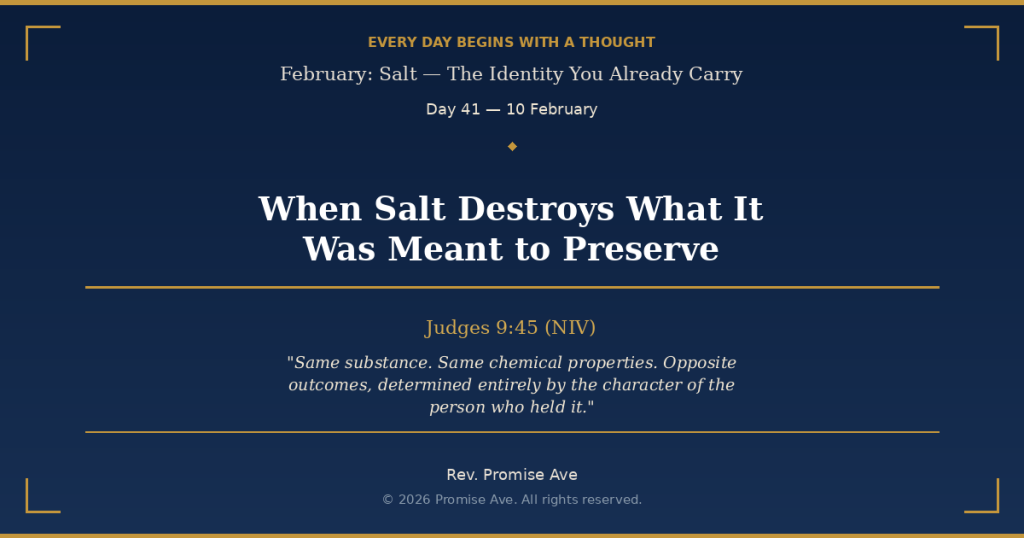 EVERY DAY BEGINS WITH A THOUGHT

February: Salt — The Identity You Already Carry

Day 41 — 10 February

When Salt Destroys What It Was Meant to Preserve

Judges 9:45 (NIV)

"Same substance. Same chemical properties. Opposite outcomes, determined entirely by the character of the person who held it."

Rev. Promise Ave

© 2026 Promise Ave. All rights reserved.